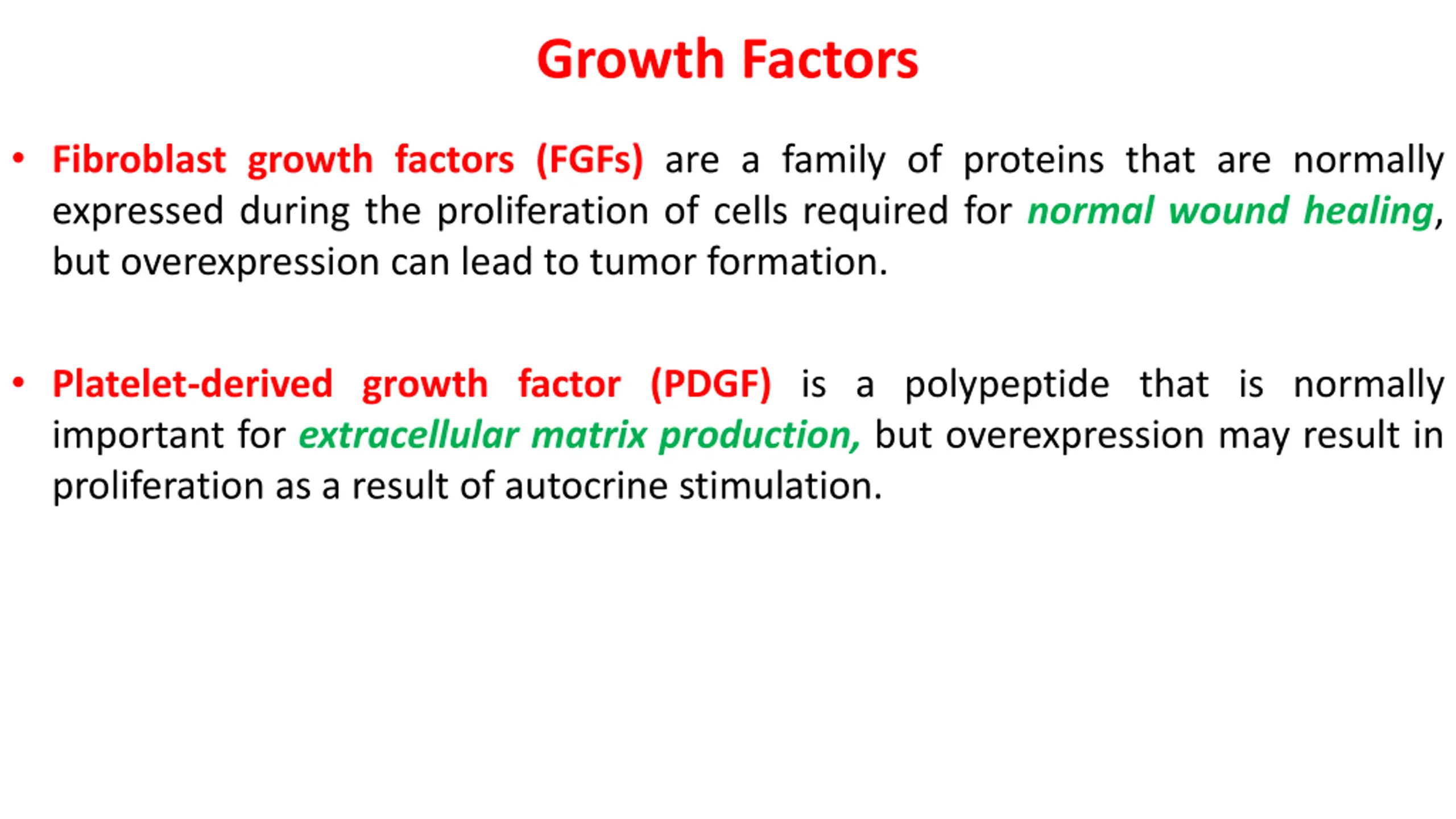 Growth Factors

• Fibroblast growth factors (FGFs) are a family of proteins that are normally expressed during the proliferation of cells required for normal wound healing, but overexpression can lead to tumor formation.

• Platelet-derived growth factor (PDGF) is a polypeptide that is normally important for extracellular matrix production, but overexpression may result in proliferation as a result of autocrine stimulation.